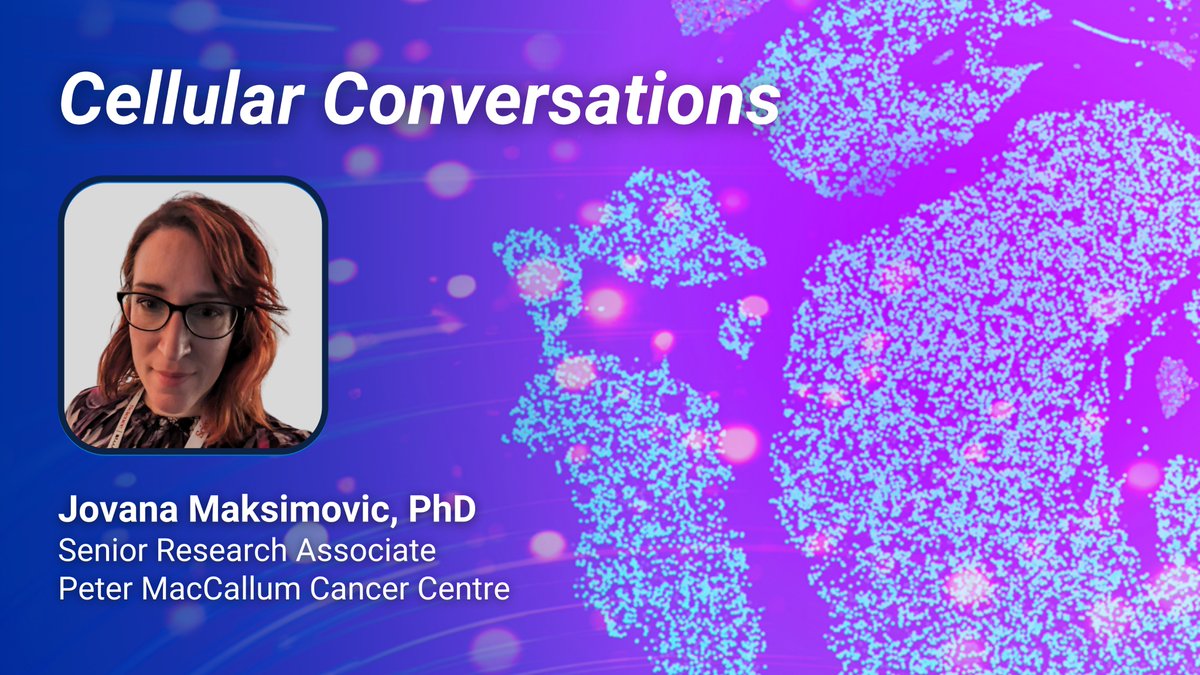 Cellular Conversations

Jovana Maksimovic, PhD
Senior Research Associate
Peter MacCallum Cancer Centre